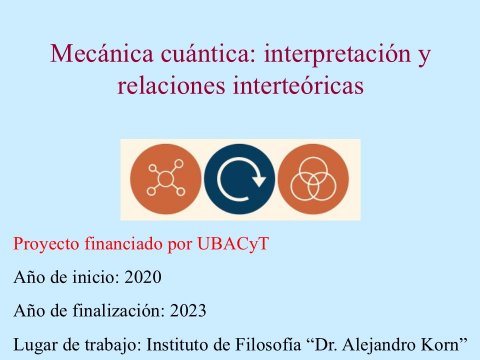 Mecánica cuántica: interpretación y relaciones interteóricas

Proyecto financiado por UBACyT

Año de inicio: 2020

Año de finalización: 2023

Lugar de trabajo: Instituto de Filosofía “Dr. Alejandro Korn”